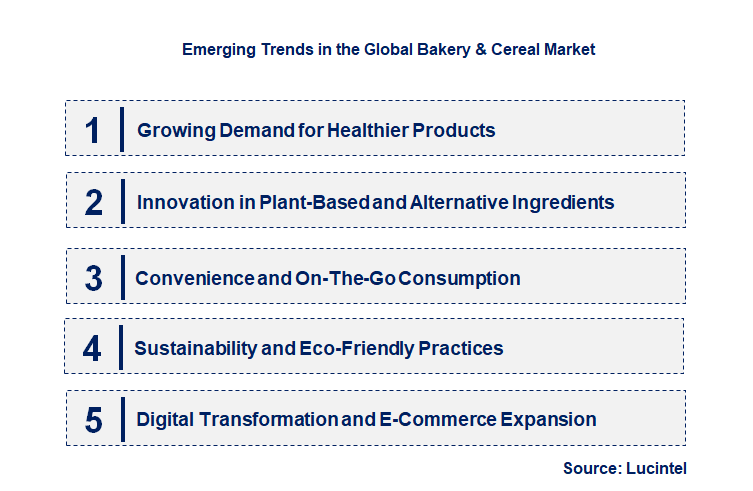 Emerging Trends in the Global Bakery & Cereal Market

1 Growing Demand for Healthier Products

2 Innovation in Plant-Based and Alternative Ingredients

3 Convenience and On-The-Go Consumption

4 Sustainability and Eco-Friendly Practices

5 Digital Transformation and E-Commerce Expansion

Source: Lucintel